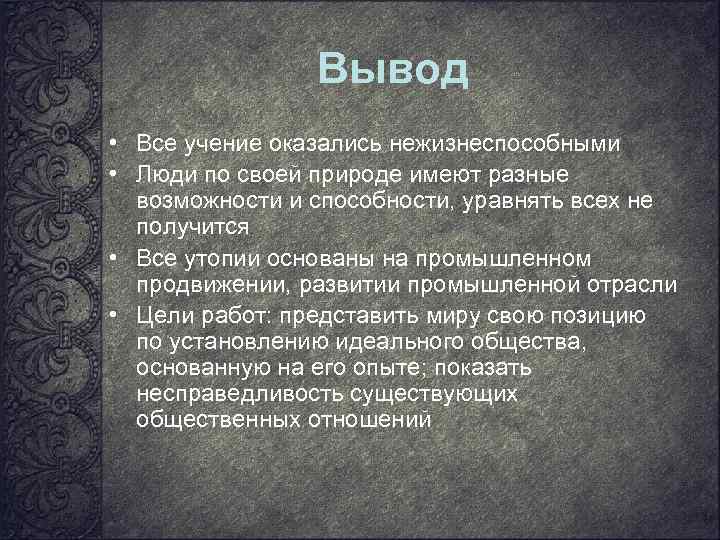 Вывод

• Все учение оказались нежизнеспособными
• Люди по своей природе имеют разные возможности и способности, уравнять всех не получится
• Все утопии основаны на промышленном продвижении, развитии промышленной отрасли
• Цели работ: представить миру свою позицию по установлению идеального общества, основанную на его опыте; показать несправедливость существующих общественных отношений